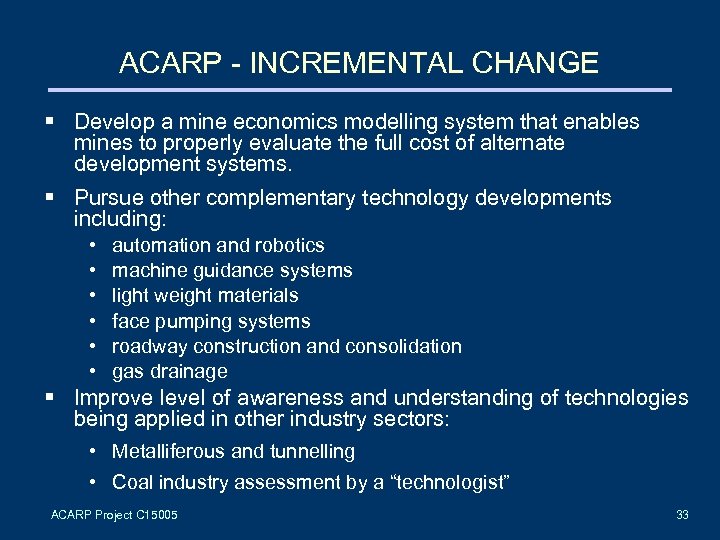 ACARP - INCREMENTAL CHANGE

▪ Develop a mine economics modelling system that enables mines to properly evaluate the full cost of alternate development systems.

▪ Pursue other complementary technology developments including:
• automation and robotics
• machine guidance systems
• light weight materials
• face pumping systems
• roadway construction and consolidation
• gas drainage

▪ Improve level of awareness and understanding of technologies being applied in other industry sectors:
• Metalliferous and tunnelling
• Coal industry assessment by a "technologist"

ACARP Project C15005

33